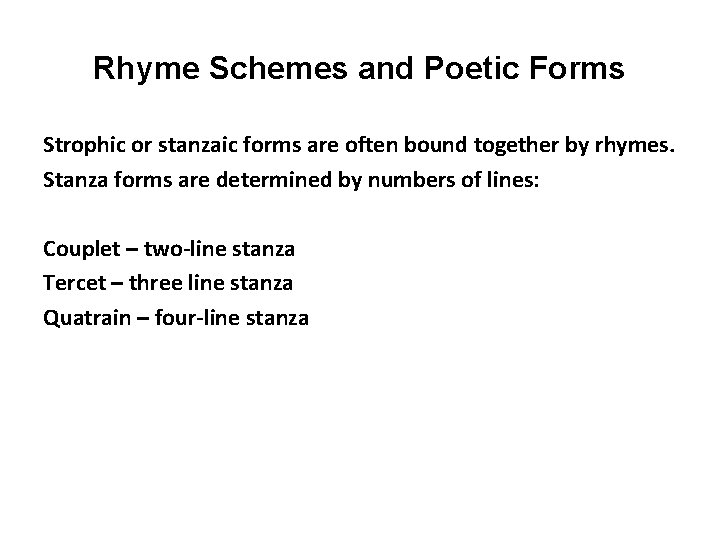 Rhyme Schemes and Poetic Forms

Strophic or stanzaic forms are often bound together by rhymes.
Stanza forms are determined by numbers of lines:

Couplet – two-line stanza
Tercet – three line stanza
Quatrain – four-line stanza